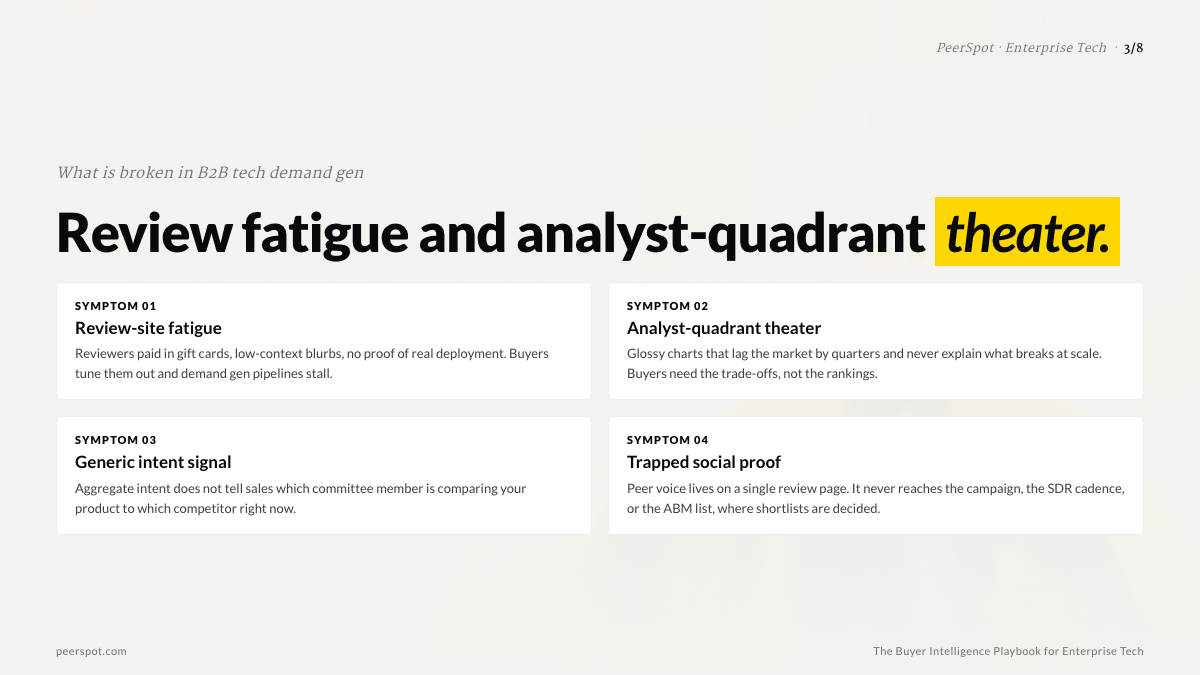 PeerSpot · Enterprise Tech · 3/8

What is broken in B2B tech demand gen

Review fatigue and analyst-quadrant theater.

SYMPTOM 01
Review-site fatigue
Reviewers paid in gift cards, low-context blurbs, no proof of real deployment. Buyers tune them out and demand gen pipelines stall.

SYMPTOM 02
Analyst-quadrant theater
Glossy charts that lag the market by quarters and never explain what breaks at scale. Buyers need the trade-offs, not the rankings.

SYMPTOM 03
Generic intent signal
Aggregate intent does not tell sales which committee member is comparing your product to which competitor right now.

SYMPTOM 04
Trapped social proof
Peer voice lives on a single review page. It never reaches the campaign, the SDR cadence, or the ABM list, where shortlists are decided.

peerspot.com

The Buyer Intelligence Playbook for Enterprise Tech